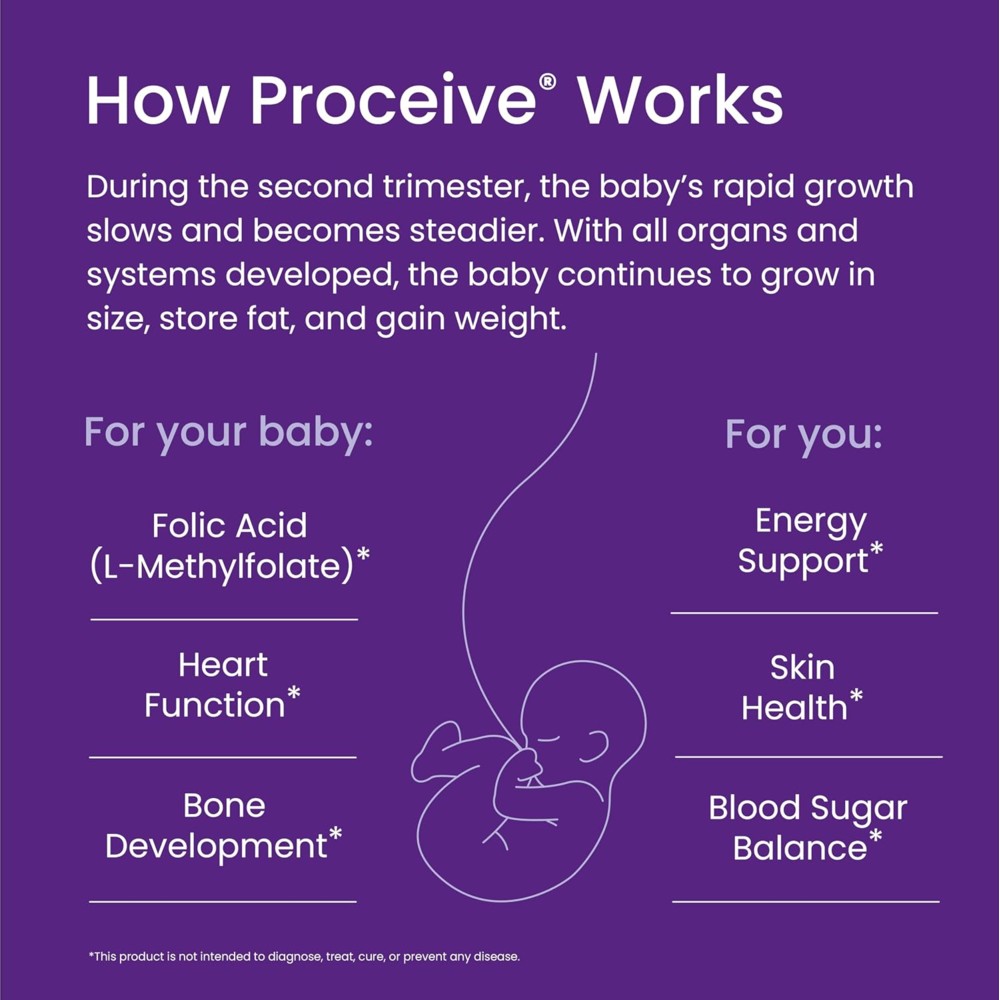 How Proceive® Works

During the second trimester, the baby's rapid growth slows and becomes steadier. With all organs and systems developed, the baby continues to grow in size, store fat, and gain weight.

For your baby:

Folic Acid (L-Methylfolate)*

Heart Function*

Bone Development*

For you:

Energy Support*

Skin Health*

Blood Sugar Balance*

*This product is not intended to diagnose, treat, cure, or prevent any disease.